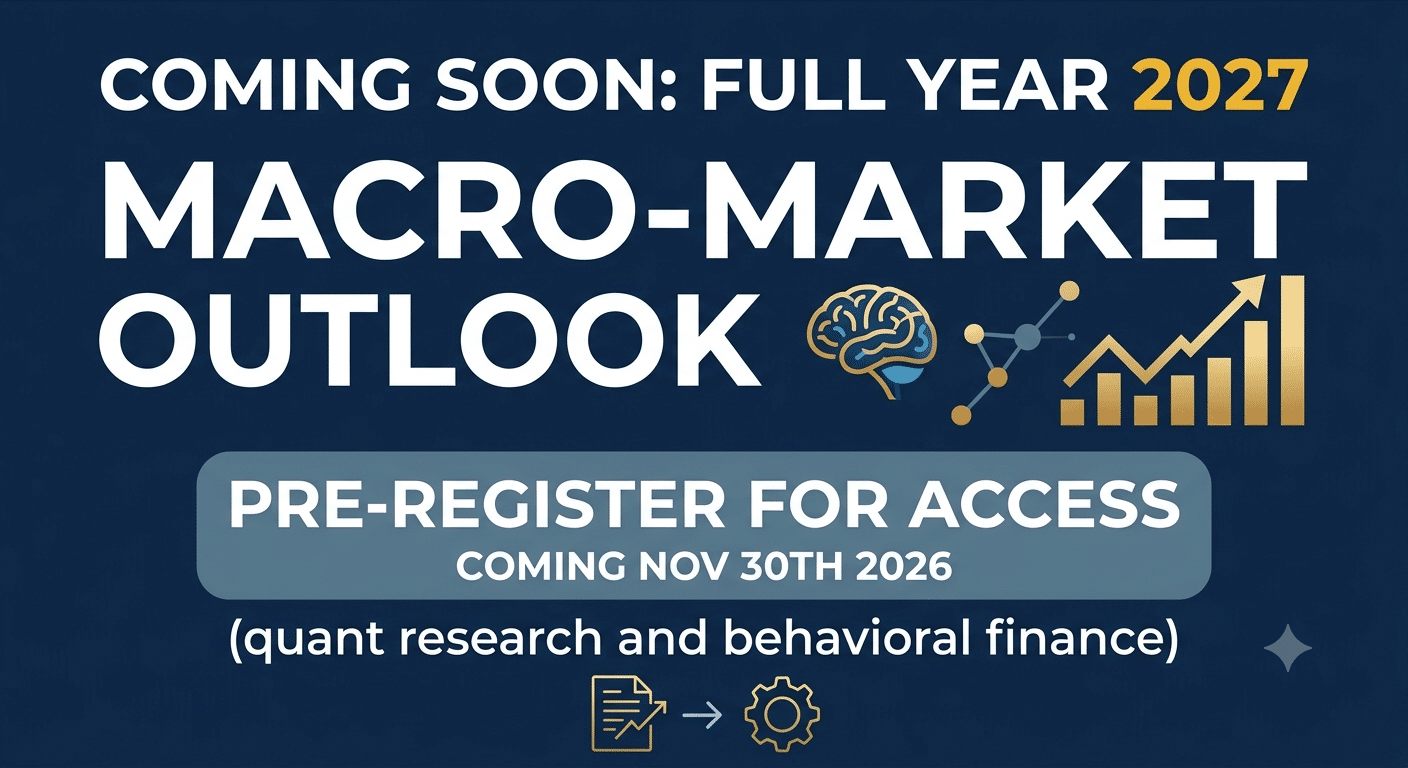 COMING SOON: FULL YEAR 2027

MACRO-MARKET OUTLOOK

PRE-REGISTER FOR ACCESS
COMING NOV 30TH 2026

(quant research and behavioral finance)